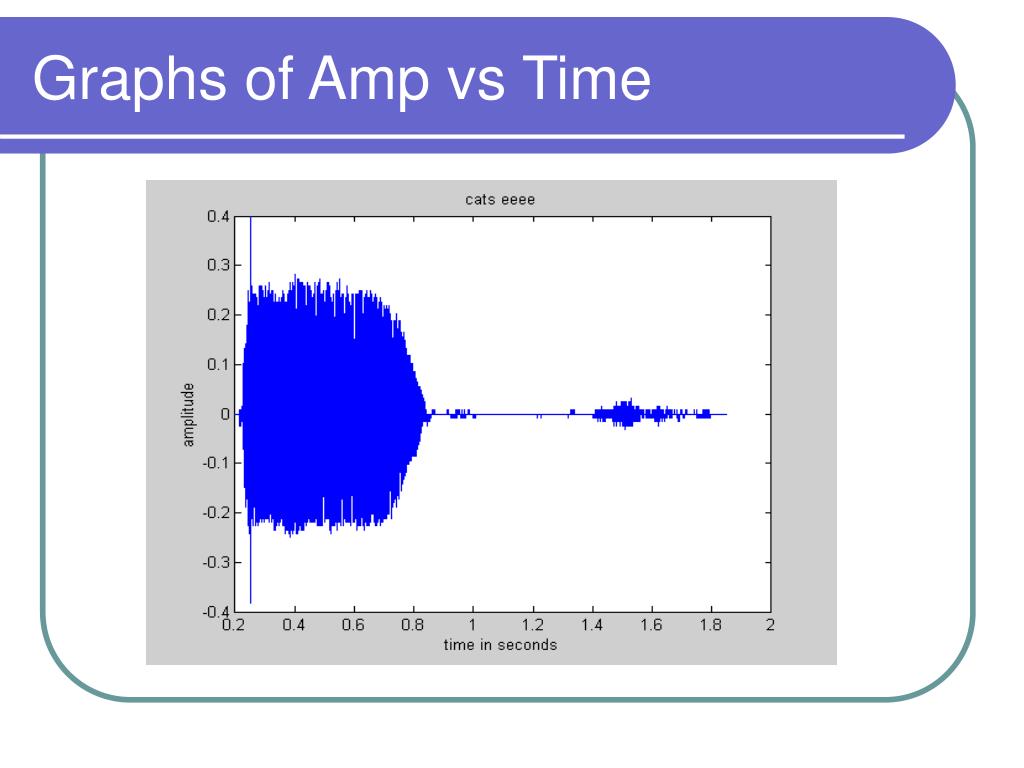 Graphs of Amp vs Time

cats eeee

0.4
0.3
0.2
0.1
0
-0.1
-0.2
-0.3
-0.4

amplitude

0.2 0.4 0.6 0.8 1 1.2 1.4 1.6 1.8 2

time in seconds